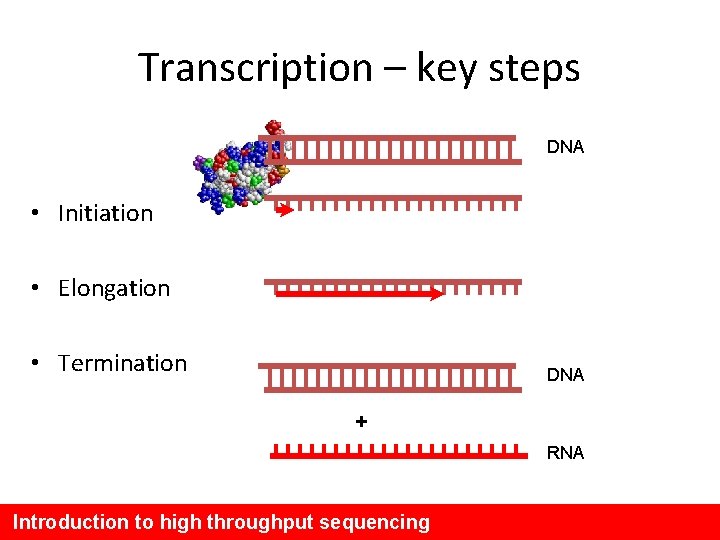 Transcription – key steps

DNA

• Initiation

• Elongation

• Termination

DNA

+

RNA

Introduction to high throughput sequencing